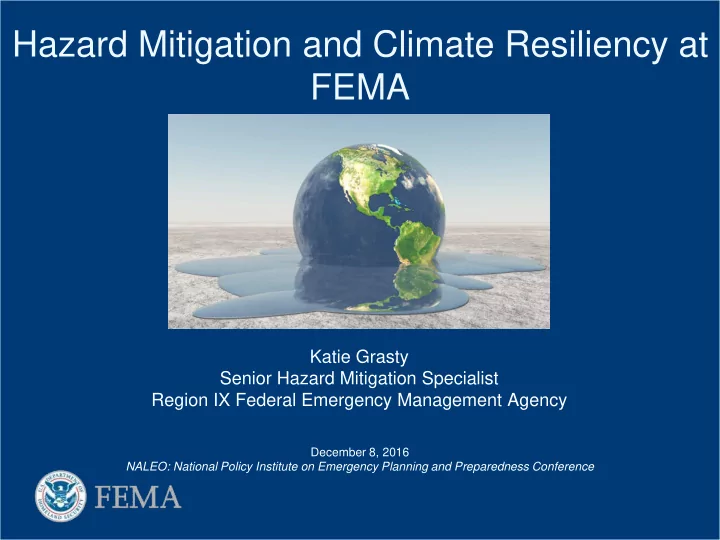 Hazard Mitigation and Climate Resiliency at FEMA

Katie Grasty
Senior Hazard Mitigation Specialist
Region IX Federal Emergency Management Agency

December 8, 2016
NALEO: National Policy Institute on Emergency Planning and Preparedness Conference

U.S. DEPARTMENT OF HOMELAND SECURITY
FEMA